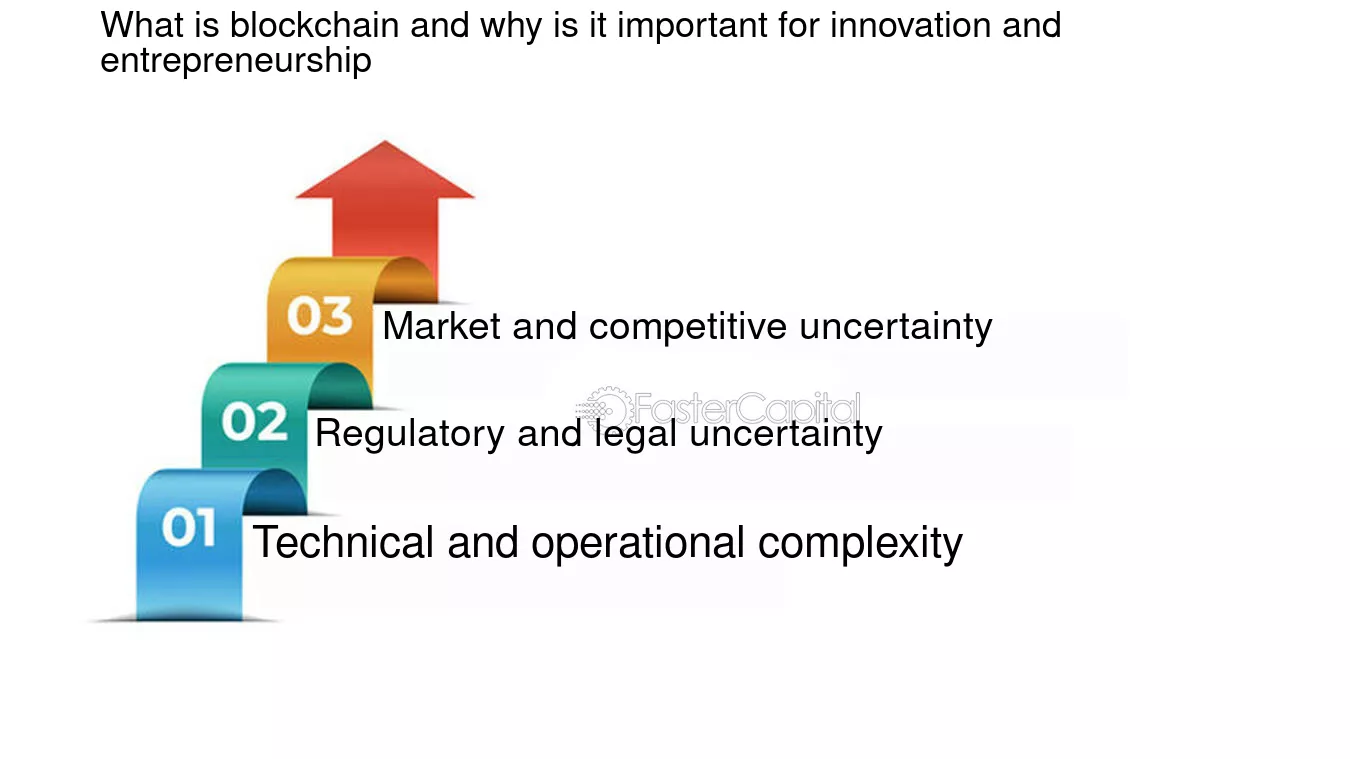 What is blockchain and why is it important for innovation and entrepreneurship

03 Market and competitive uncertainty

FasterCapital

02 Regulatory and legal uncertainty

01 Technical and operational complexity